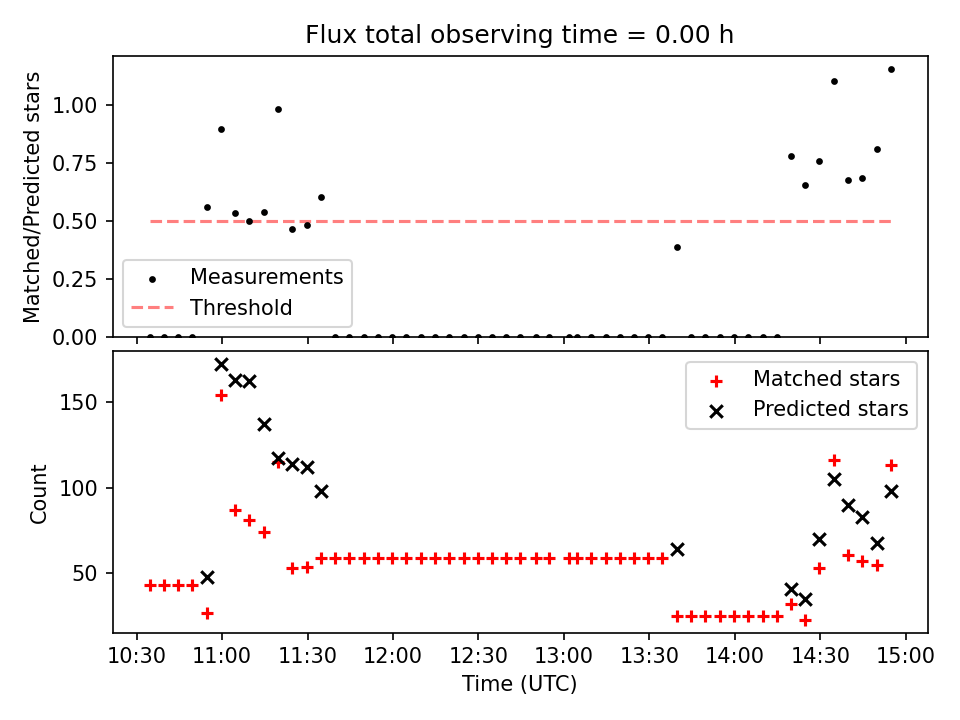 Flux total observing time = 0.00 h

Matched/Predicted stars

1.00
0.75
0.50
0.25
0.00

Measurements
Threshold

Count

150
100
50

Matched stars
Predicted stars

10:30
11:00
11:30
12:00
12:30
13:00
13:30
14:00
14:30
15:00

Time (UTC)